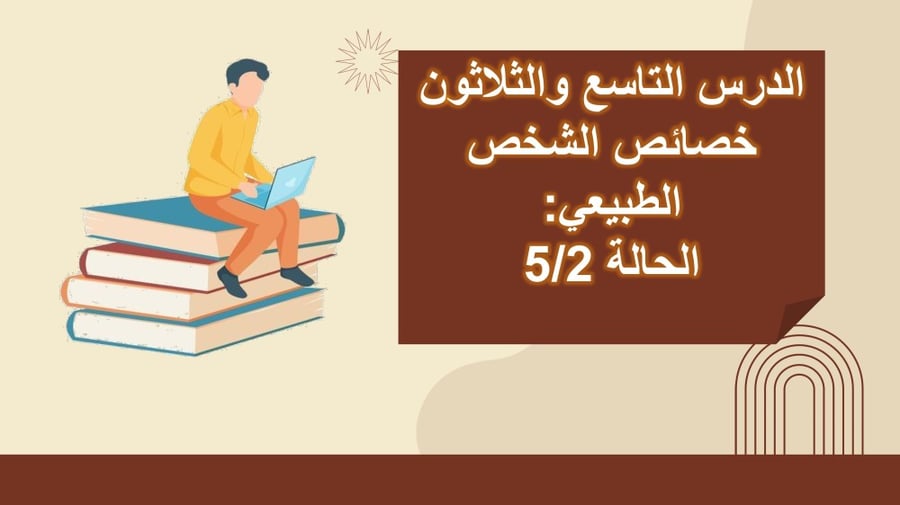 الدرس التاسع والثلاثون
خصائص الشخص الطبيعي:
الحالة 5/2